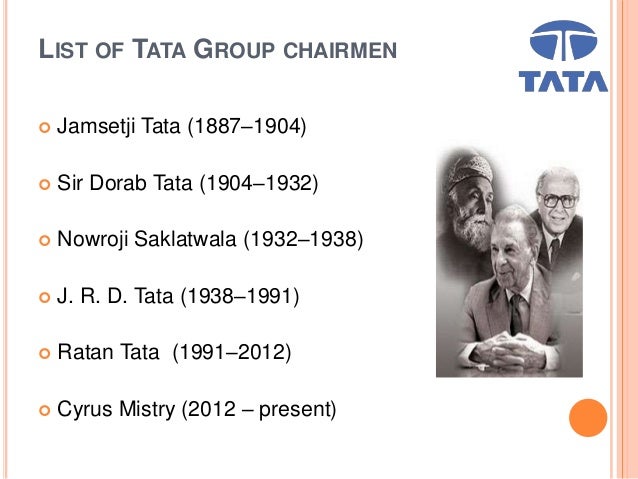 LIST OF TATA GROUP CHAIRMEN

TATA

Jamsetji Tata (1887–1904)

Sir Dorab Tata (1904–1932)

Nowroji Saklatwala (1932–1938)

J. R. D. Tata (1938–1991)

Ratan Tata (1991–2012)

Cyrus Mistry (2012 – present)